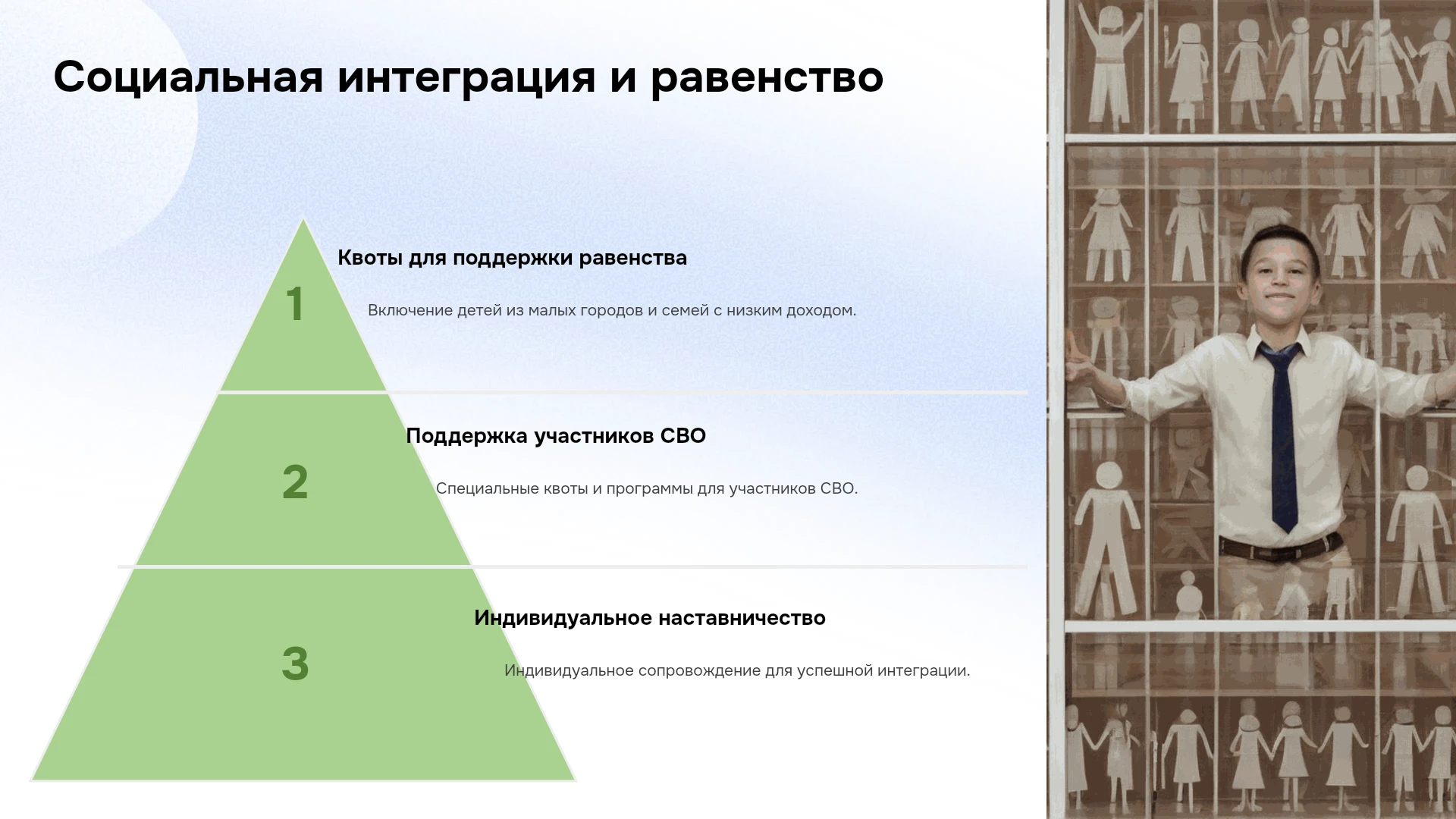 Социальная интеграция и равенство

1

Квоты для поддержки равенства

Включение детей из малых городов и семей с низким доходом.

2

Поддержка участников СВО

Специальные квоты и программы для участников СВО.

3

Индивидуальное наставничество

Индивидуальное сопровождение для успешной интеграции.